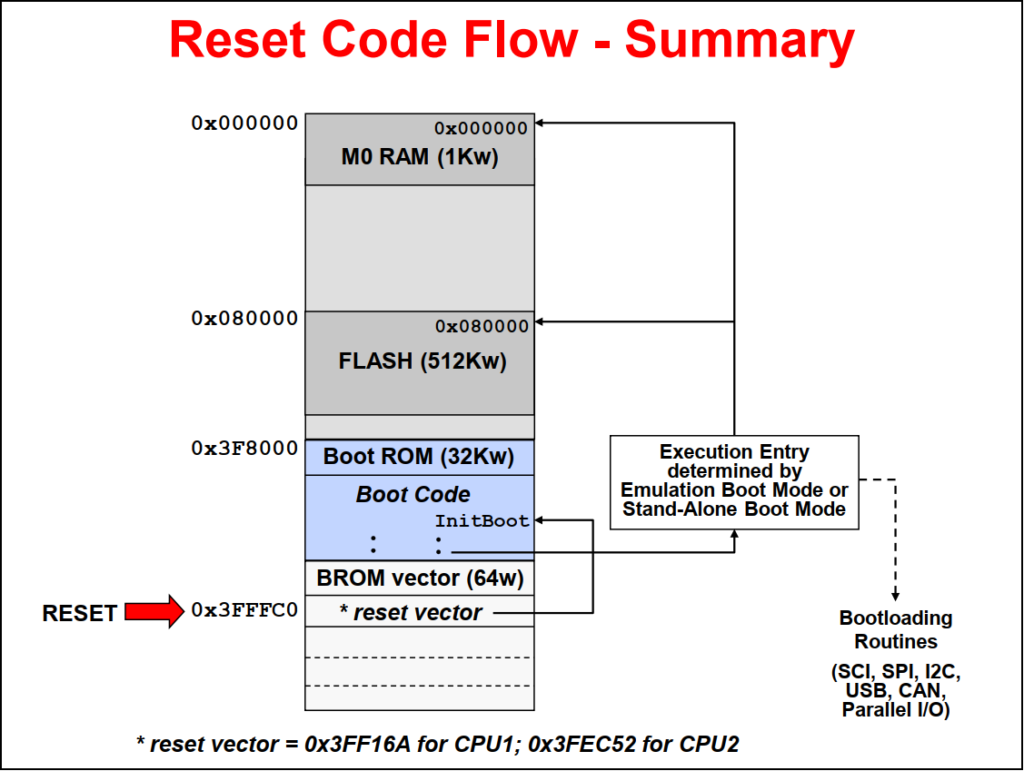 Reset Code Flow - Summary

0x000000
0x000000
M0 RAM (1Kw)

0x080000
0x080000
FLASH (512Kw)

0x3F8000
Boot ROM (32Kw)
Boot Code
InitBoot
: :
BROM vector (64w)
RESET
0x3FFFC0
* reset vector

Execution Entry determined by Emulation Boot Mode or Stand-Alone Boot Mode

Bootloading Routines
(SCI, SPI, I2C, USB, CAN, Parallel I/O)

* reset vector = 0x3FF16A for CPU1; 0x3FEC52 for CPU2